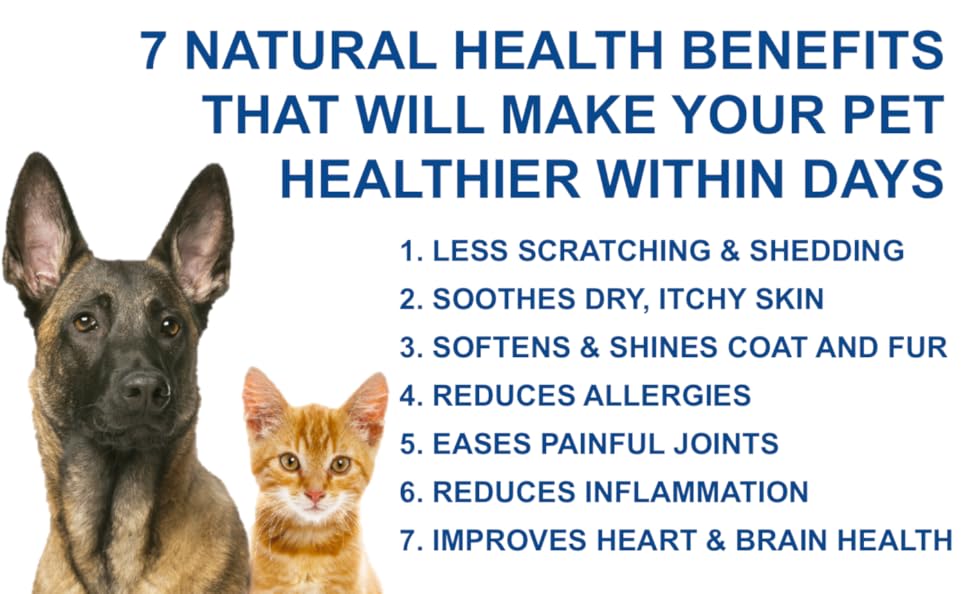 7 NATURAL HEALTH BENEFITS THAT WILL MAKE YOUR PET HEALTHIER WITHIN DAYS

1. LESS SCRATCHING & SHEDDING
2. SOOTHES DRY, ITCHY SKIN
3. SOFTENS & SHINES COAT AND FUR
4. REDUCES ALLERGIES
5. EASES PAINFUL JOINTS
6. REDUCES INFLAMMATION
7. IMPROVES HEART & BRAIN HEALTH